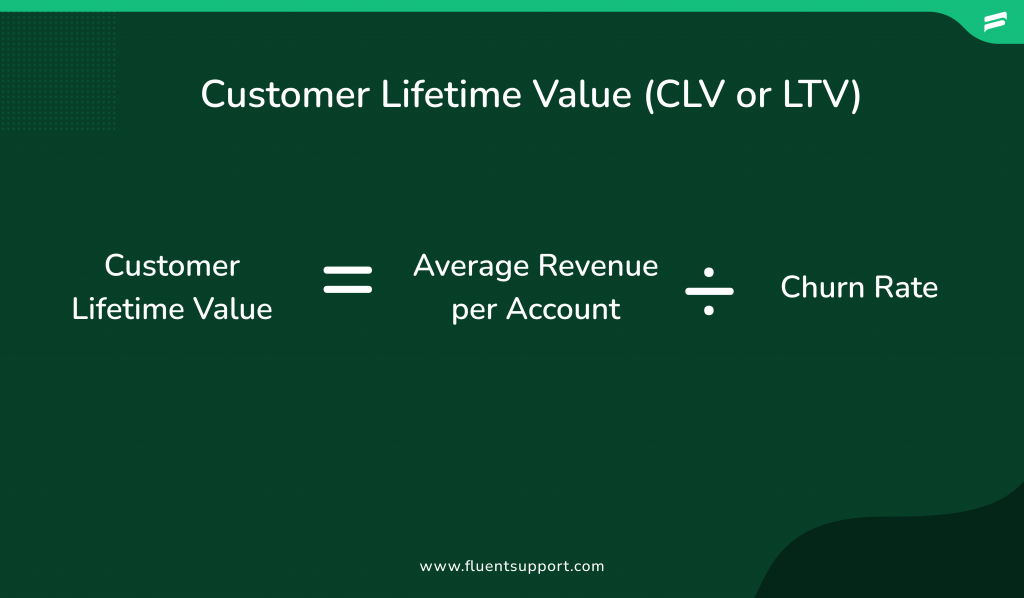 Customer Lifetime Value (CLV or LTV)

Customer Lifetime Value = Average Revenue per Account ÷ Churn Rate

www.fluentsupport.com